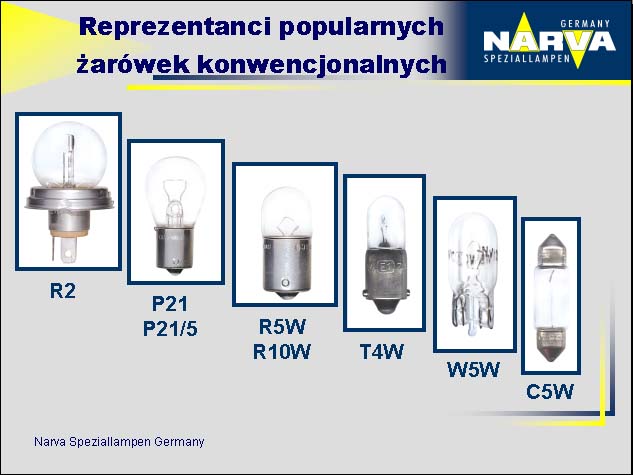 Reprezentanci popularnych żarówek konwencjonalnych

GERMANY
NARVA
SPEZIALLAMPEN

R2

P21
P21/5

R5W
R10W

T4W

W5W

C5W

Narva Speziallampen Germany